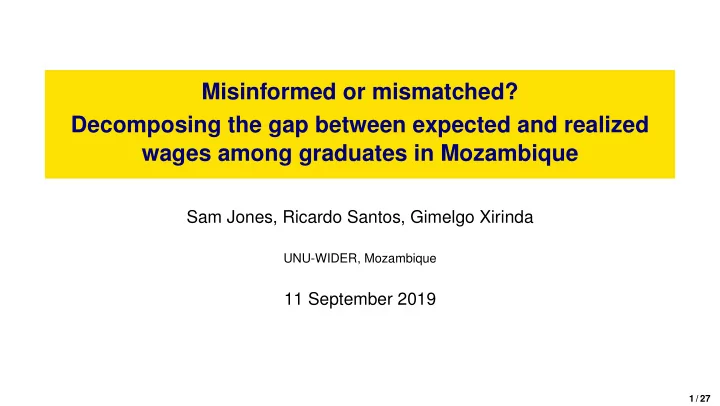 Misinformed or mismatched?

Decomposing the gap between expected and realized wages among graduates in Mozambique

Sam Jones, Ricardo Santos, Gimelgo Xirinda

UNU-WIDER, Mozambique

11 September 2019

1 / 27